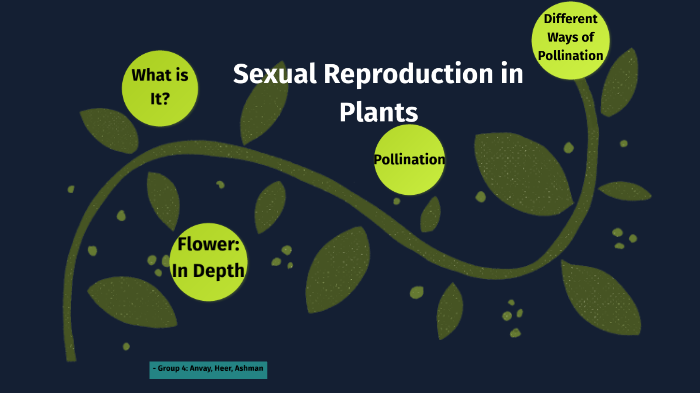 Sexual Reproduction in Plants

What is It?

Different Ways of Pollination

Pollination

Flower: In Depth

- Group 4: Anvay, Heer, Ashman